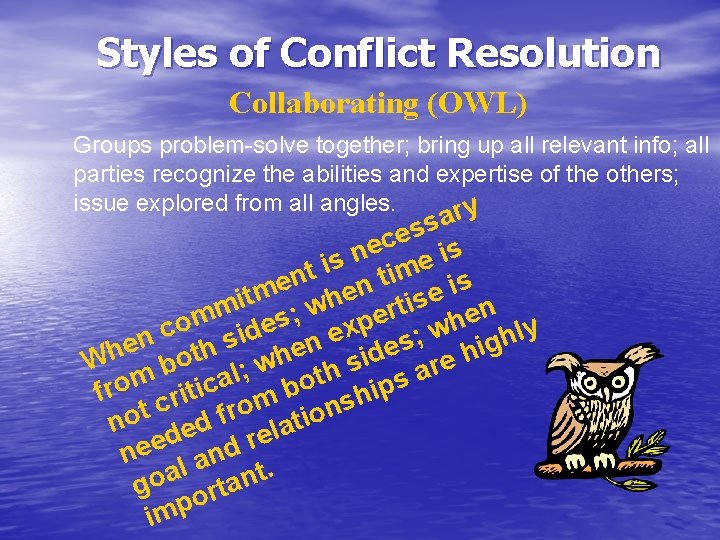 Styles of Conflict Resolution

Collaborating (OWL)

Groups problem-solve together; bring up all relevant info; all parties recognize the abilities and expertise of the others; issue explored from all angles.

When commitment is necessary from both sides; when time is not critical; when expertise is needed from both sides; when goal and relationships are highly important.